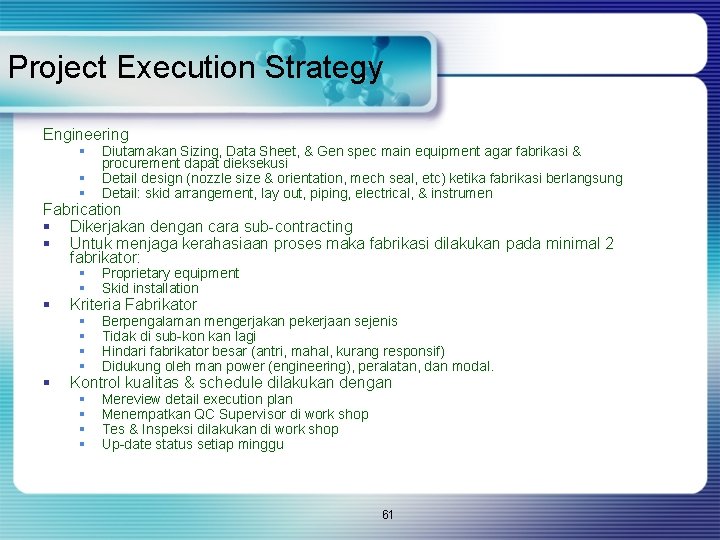 Project Execution Strategy

Engineering
- Diutamakan Sizing, Data Sheet, & Gen spec main equipment agar fabrikasi & procurement dapat dieksekusi
- Detail design (nozzle size & orientation, mech seal, etc) ketika fabrikasi berlangsung
- Detail: skid arrangement, lay out, piping, electrical, & instrumen

Fabrication
- Dikerjakan dengan cara sub-contracting
- Untuk menjaga kerahasiaan proses maka fabrikasi dilakukan pada minimal 2 fabrikator:
  - Proprietary equipment
  - Skid installation
- Kriteria Fabrikator
  - Berpengalaman mengerjakan pekerjaan sejenis
  - Tidak di sub-kon kan lagi
  - Hindari fabrikator besar (antri, mahal, kurang responsif)
  - Didukung oleh man power (engineering), peralatan, dan modal.
- Kontrol kualitas & schedule dilakukan dengan
  - Mereview detail execution plan
  - Menempatkan QC Supervisor di work shop
  - Tes & Inspeksi dilakukan di work shop
  - Up-date status setiap minggu

61